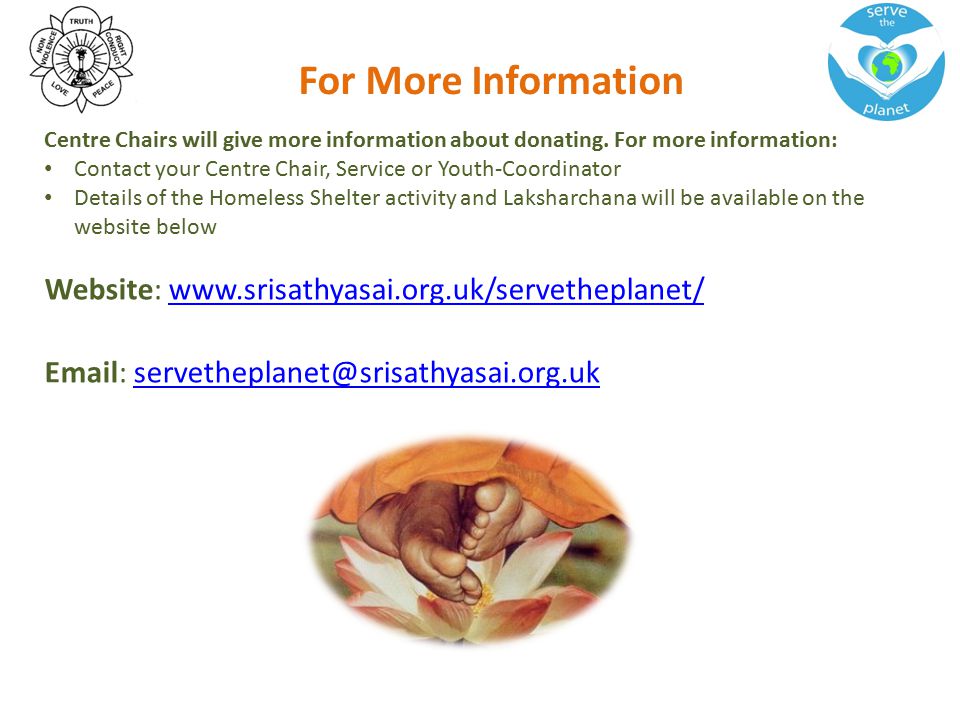 TRUTH
RIGHT CONDUCT
PEACE
LOVE
NON VIOLENCE

For More Information

serve the planet

Centre Chairs will give more information about donating. For more information:
• Contact your Centre Chair, Service or Youth-Coordinator
• Details of the Homeless Shelter activity and Laksharchana will be available on the website below

Website: www.srisathyasai.org.uk/servetheplanet/

Email: servetheplanet@srisathyasai.org.uk